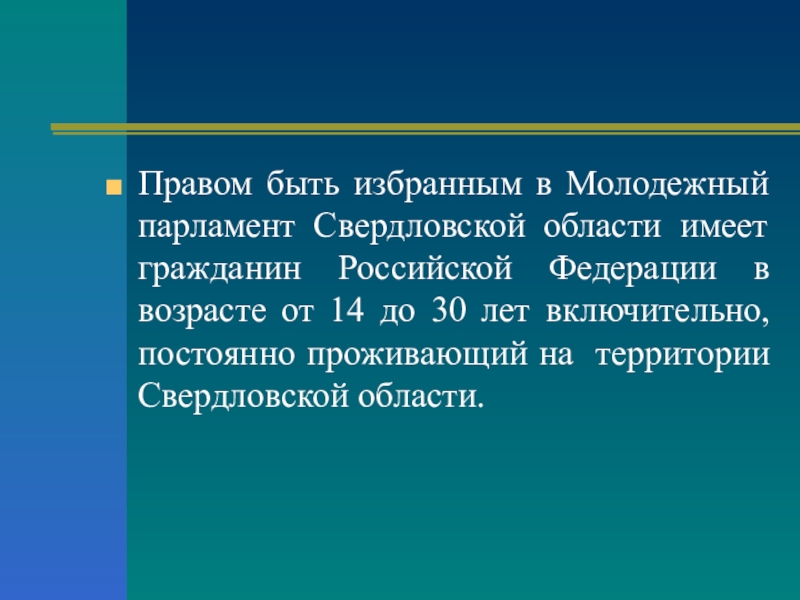 Правом быть избранным в Молодежный парламент Свердловской области имеет гражданин Российской Федерации в возрасте от 14 до 30 лет включительно, постоянно проживающий на территории Свердловской области.